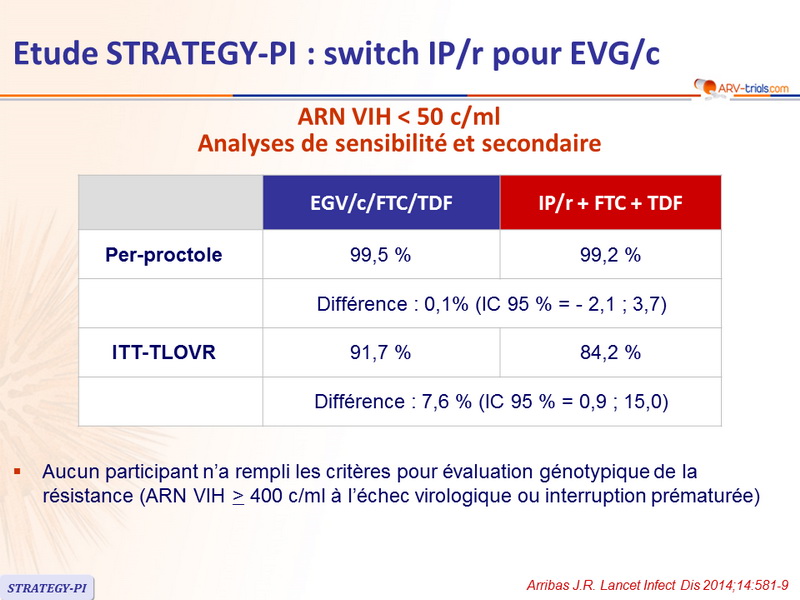 Etude STRATEGY-PI : switch IP/r pour EVG/c

ARV-trials.com

ARN VIH < 50 c/ml
Analyses de sensibilité et secondaire

| | EGV/c/FTC/TDF | IP/r + FTC + TDF |
|---|---|---|
| Per-proctole | 99,5 % | 99,2 % |
| | Différence : 0,1% (IC 95 % = - 2,1 ; 3,7) | |
| ITT-TLOVR | 91,7 % | 84,2 % |
| | Différence : 7,6 % (IC 95 % = 0,9 ; 15,0) | |

▪ Aucun participant n'a rempli les critères pour évaluation génotypique de la résistance (ARN VIH $\geq$ 400 c/ml à l'échec virologique ou interruption prématurée)

STRATEGY-PI

Arribas J.R. Lancet Infect Dis 2014;14:581-9